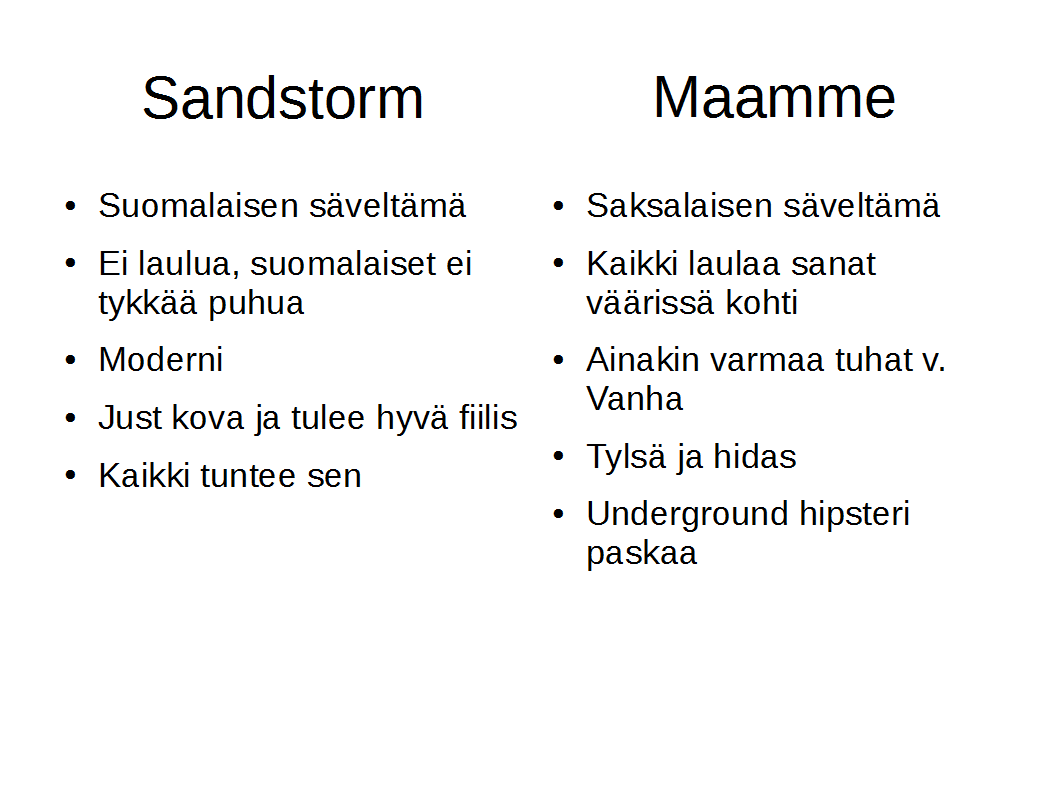 Sandstorm

- Suomalaisen säveltämä
- Ei laulua, suomalaiset ei tykkää puhua
- Moderni
- Just kova ja tulee hyvä fiilis
- Kaikki tuntee sen

Maamme

- Saksalaisen säveltämä
- Kaikki laulaa sanat väärissä kohti
- Ainakin varmaa tuhat v. Vanha
- Tylsä ja hidas
- Underground hipsteri paskaa